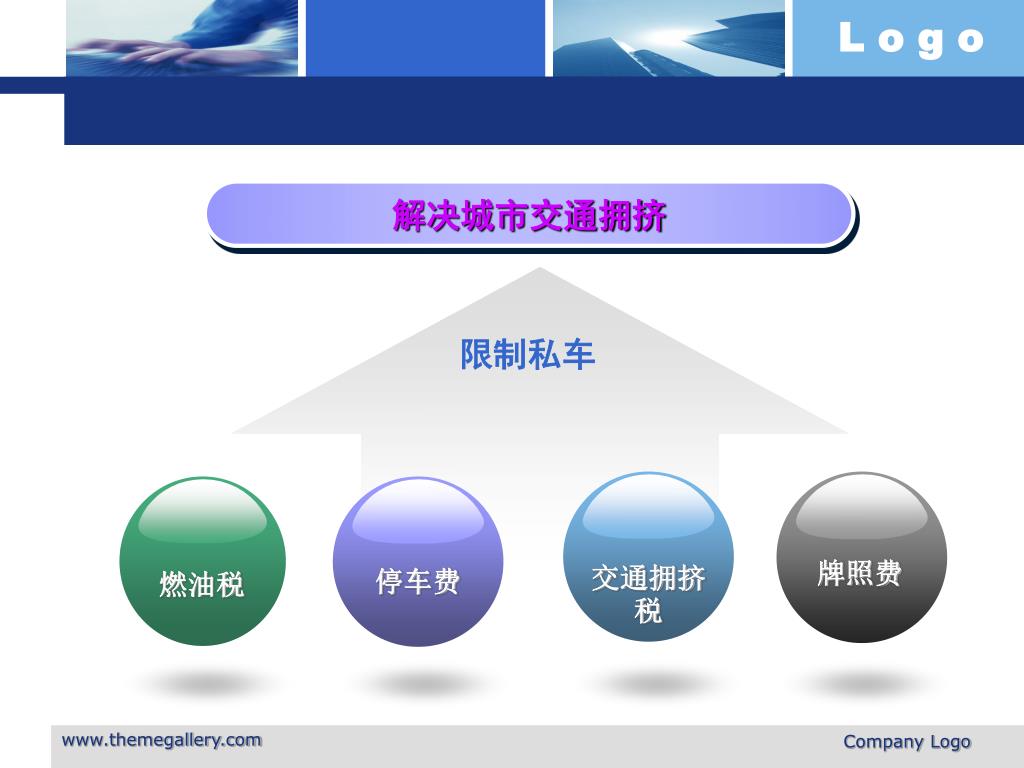 Logo

解决城市交通拥挤

限制私车

燃油税

停车费

交通拥挤税

牌照费

www.themegallery.com

Company Logo